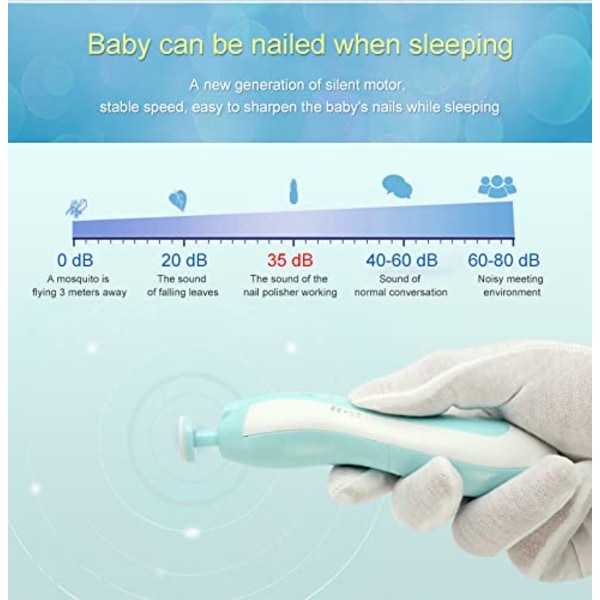 Baby can be nailed when sleeping

A new generation of silent motor, stable speed, easy to sharpen the baby's nails while sleeping

0 dB
A mosquito is flying 3 meters away

20 dB
The sound of falling leaves

35 dB
The sound of the nail polisher working

40-60 dB
Sound of normal conversation

60-80 dB
Noisy meeting environment